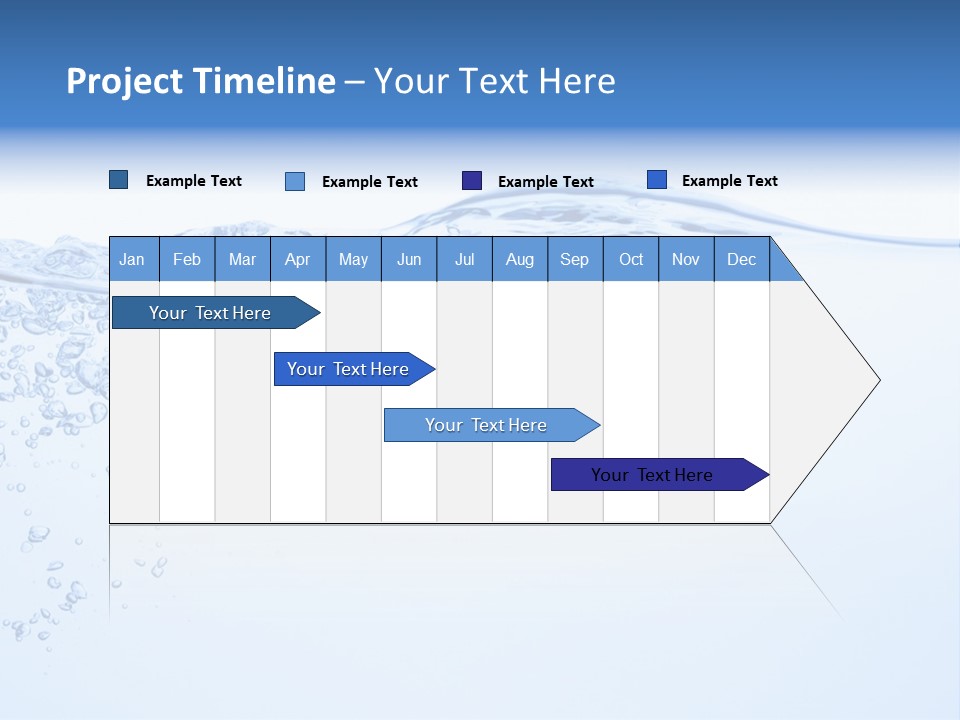 Project Timeline – Your Text Here

Example Text Example Text Example Text Example Text

| Jan | Feb | Mar | Apr | May | Jun | Jul | Aug | Sep | Oct | Nov | Dec |
|---|---|---|---|---|---|---|---|---|---|---|---|

Your Text Here

Your Text Here

Your Text Here

Your Text Here